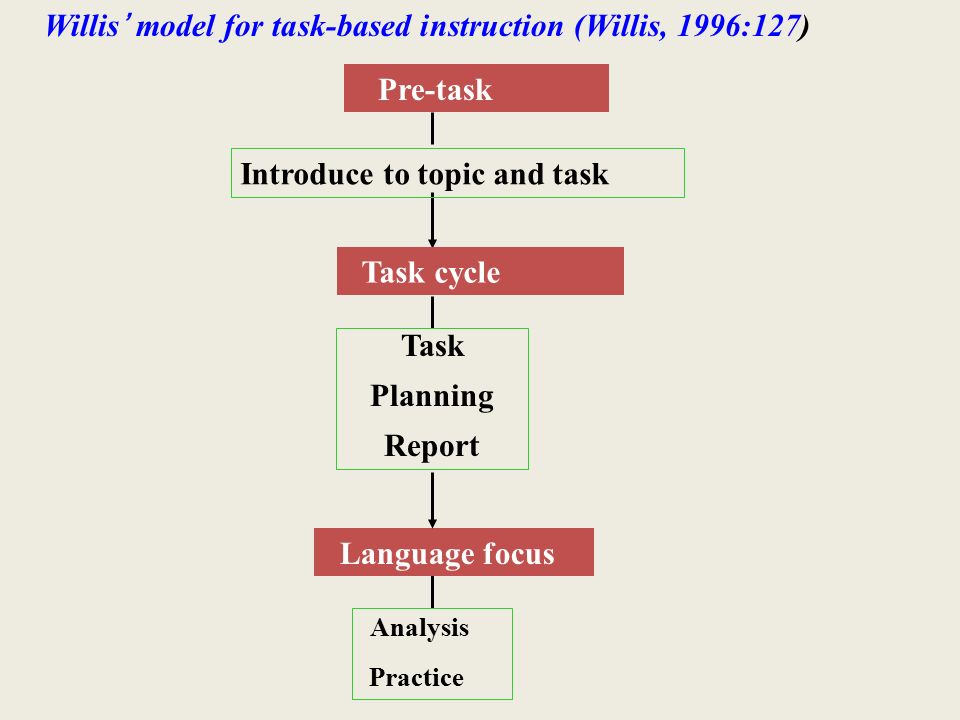 Willis' model for task-based instruction (Willis, 1996:127)

Pre-task

Introduce to topic and task

Task cycle

Task
Planning
Report

Language focus

Analysis
Practice